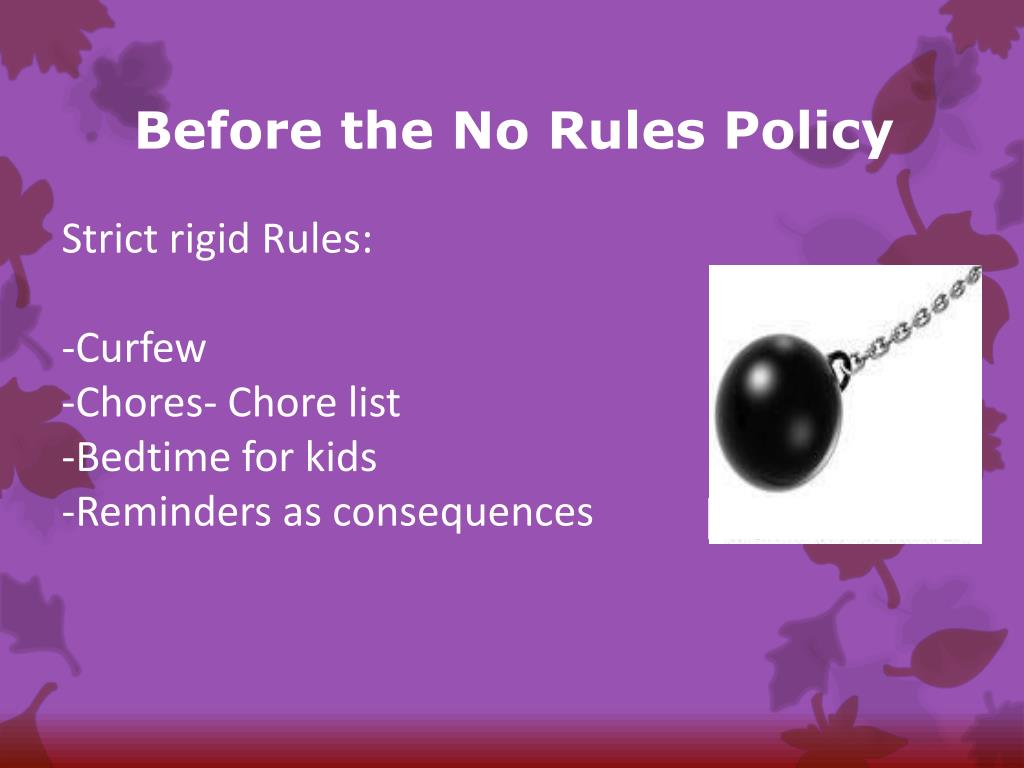 Before the No Rules Policy

Strict rigid Rules:

-Curfew
-Chores- Chore list
-Bedtime for kids
-Reminders as consequences